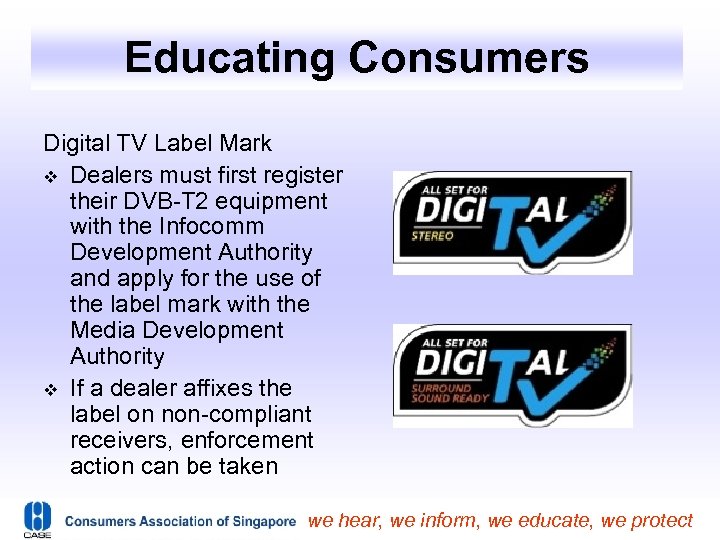 Educating Consumers

Digital TV Label Mark

❖ Dealers must first register their DVB-T2 equipment with the Infocomm Development Authority and apply for the use of the label mark with the Media Development Authority

❖ If a dealer affixes the label on non-compliant receivers, enforcement action can be taken

ALL SET FOR DIGITAL TV STEREO

ALL SET FOR DIGITAL TV SURROUND SOUND READY

CASE Consumers Association of Singapore we hear, we inform, we educate, we protect